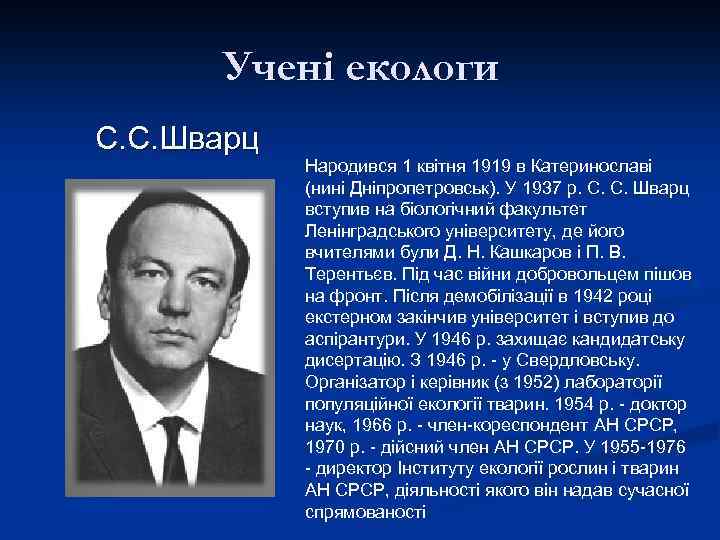 Учені екологи

С.С.Шварц

Народився 1 квітня 1919 в Катеринославі (нині Дніпропетровськ). У 1937 р. С. С. Шварц вступив на біологічний факультет Ленінградського університету, де його вчителями були Д. Н. Кашкаров і П. В. Терентьєв. Під час війни добровольцем пішов на фронт. Після демобілізації в 1942 році екстерном закінчив університет і вступив до аспірантури. У 1946 р. захищає кандидатську дисертацію. З 1946 р. - у Свердловську. Організатор і керівник (з 1952) лабораторії популяційної екології тварин. 1954 р. - доктор наук, 1966 р. - член-кореспондент АН СРСР, 1970 р. - дійсний член АН СРСР. У 1955-1976 - директор Інституту екології рослин і тварин АН СРСР, діяльності якого він надав сучасної спрямованості